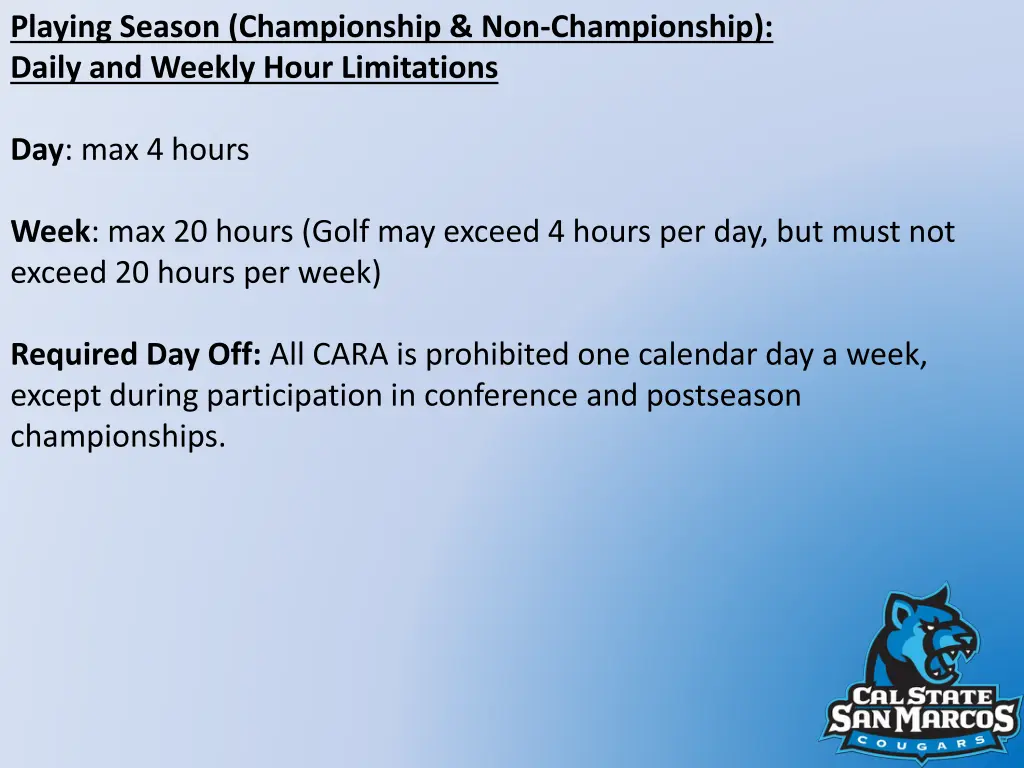 Playing Season (Championship & Non-Championship):
Daily and Weekly Hour Limitations

Day: max 4 hours

Week: max 20 hours (Golf may exceed 4 hours per day, but must not exceed 20 hours per week)

Required Day Off: All CARA is prohibited one calendar day a week, except during participation in conference and postseason championships.

CAL STATE
SAN MARCOS
COUGARS